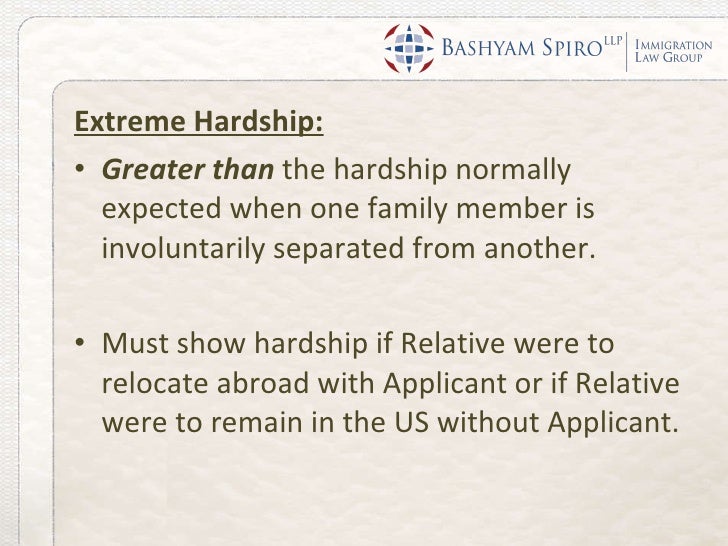 BASHYAM SPIRO LLP | IMMIGRATION LAW GROUP

Extreme Hardship:

• Greater than the hardship normally expected when one family member is involuntarily separated from another.

• Must show hardship if Relative were to relocate abroad with Applicant or if Relative were to remain in the US without Applicant.